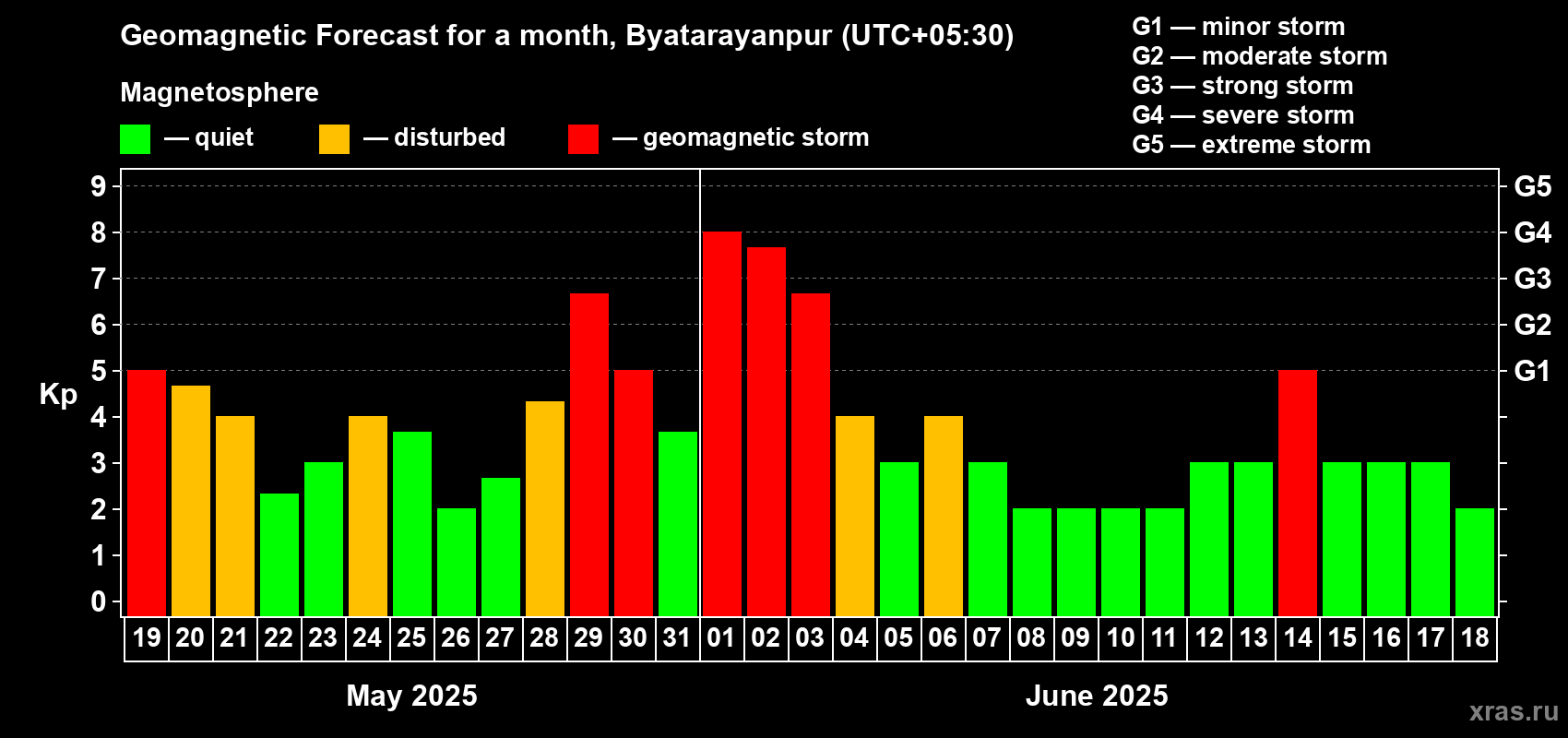 Geomagnetic Forecast for a month, Byatarayanpur (UTC+05:30)

Magnetosphere

— quiet — disturbed — geomagnetic storm

G1 — minor storm
G2 — moderate storm
G3 — strong storm
G4 — severe storm
G5 — extreme storm

Kp

9
8
7
6
5
4
3
2
1
0

G5
G4
G3
G2
G1

19 20 21 22 23 24 25 26 27 28 29 30 31 01 02 03 04 05 06 07 08 09 10 11 12 13 14 15 16 17 18

May 2025

June 2025

xras.ru